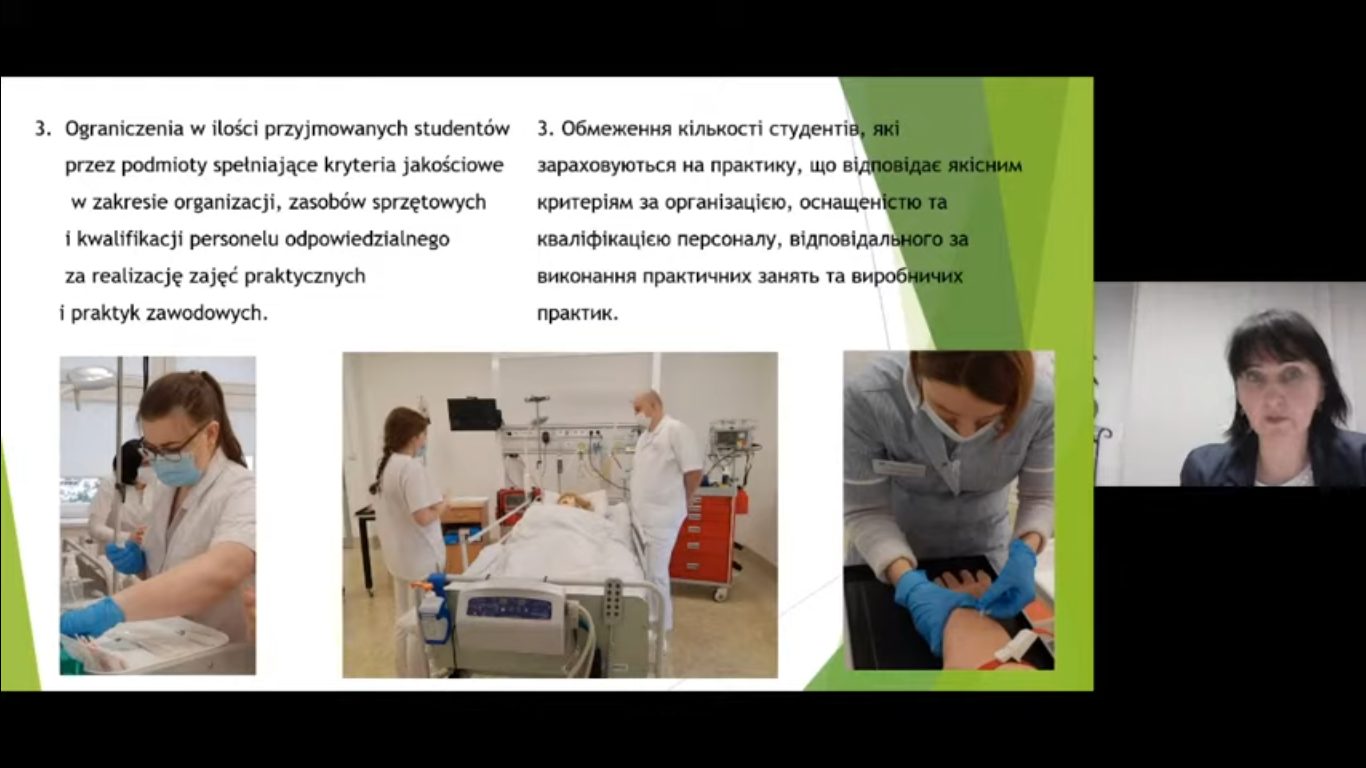 3. Ograniczenia w ilości przyjmowanych studentów przez podmioty spełniające kryteria jakościowe w zakresie organizacji, zasobów sprzętowych i kwalifikacji personelu odpowiedzialnego za realizację zajęć praktycznych i praktyk zawodowych.

3. Обмеження кількості студентів, які зараховуються на практику, що відповідає якісним критеріям за організацією, оснащеністю та кваліфікацією персоналу, відповідального за виконання практичних занять та виробничих практик.